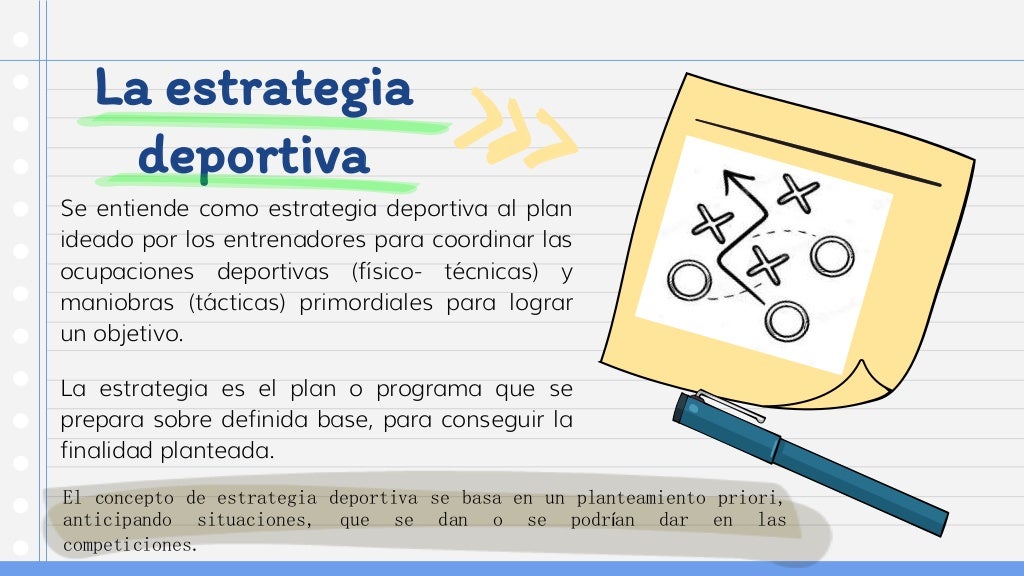 La estrategia deportiva

Se entiende como estrategia deportiva al plan ideado por los entrenadores para coordinar las ocupaciones deportivas (físico- técnicas) y maniobras (tácticas) primordiales para lograr un objetivo.

La estrategia es el plan o programa que se prepara sobre definida base, para conseguir la finalidad planteada.

El concepto de estrategia deportiva se basa en un planteamiento priori, anticipando situaciones, que se dan o se podrían dar en las competiciones.